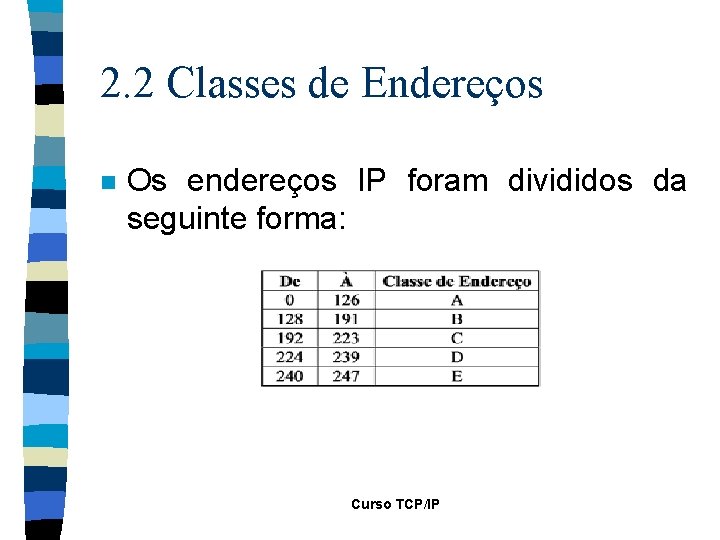 2.2 Classes de Endereços

Os endereços IP foram divididos da seguinte forma:

| De | À | Classe de Endereço |
|---|---|---|
| 0 | 126 | A |
| 128 | 191 | B |
| 192 | 223 | C |
| 224 | 239 | D |
| 240 | 247 | E |

Curso TCP/IP